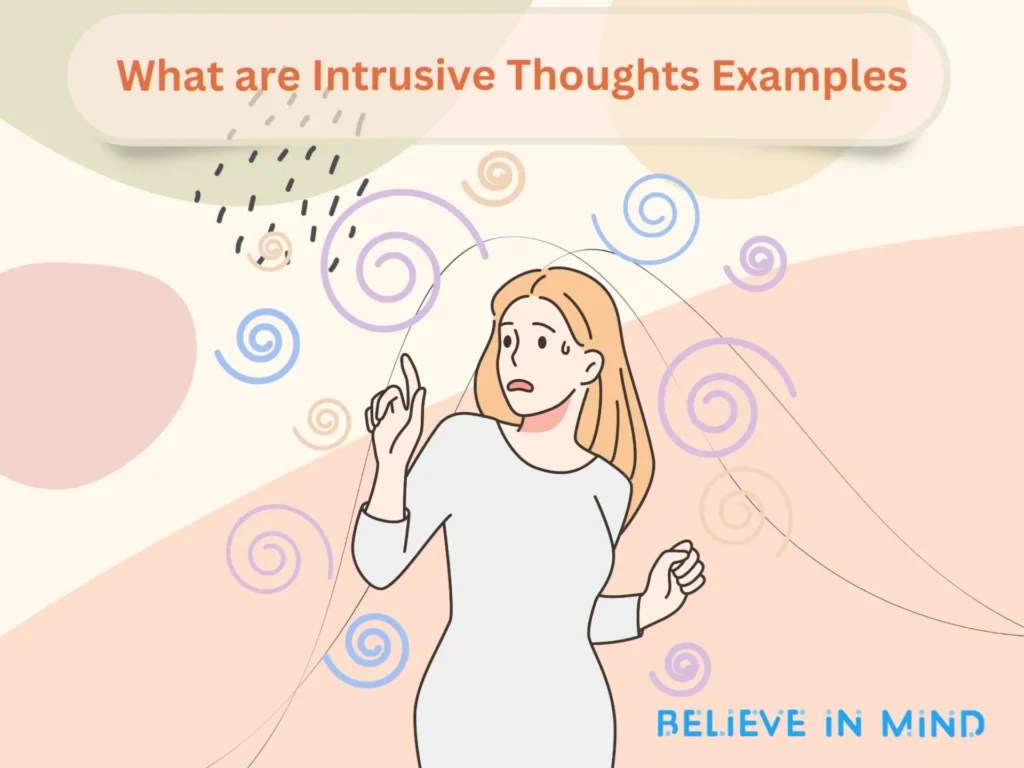 What are Intrusive Thoughts Examples

BELIEVE IN MIND